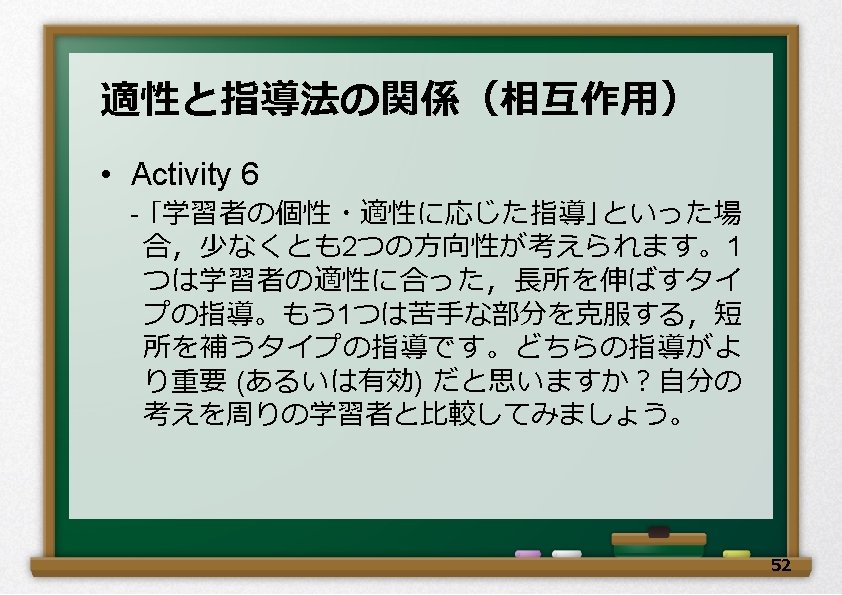 適性と指導法の関係（相互作用）

• Activity 6

- 「学習者の個性・適性に応じた指導」といった場合，少なくとも2つの方向性が考えられます。1つは学習者の適性に合った，長所を伸ばすタイプの指導。もう1つは苦手な部分を克服する，短所を補うタイプの指導です。どちらの指導がより重要 (あるいは有効) だと思いますか？自分の考えを周りの学習者と比較してみましょう。

52